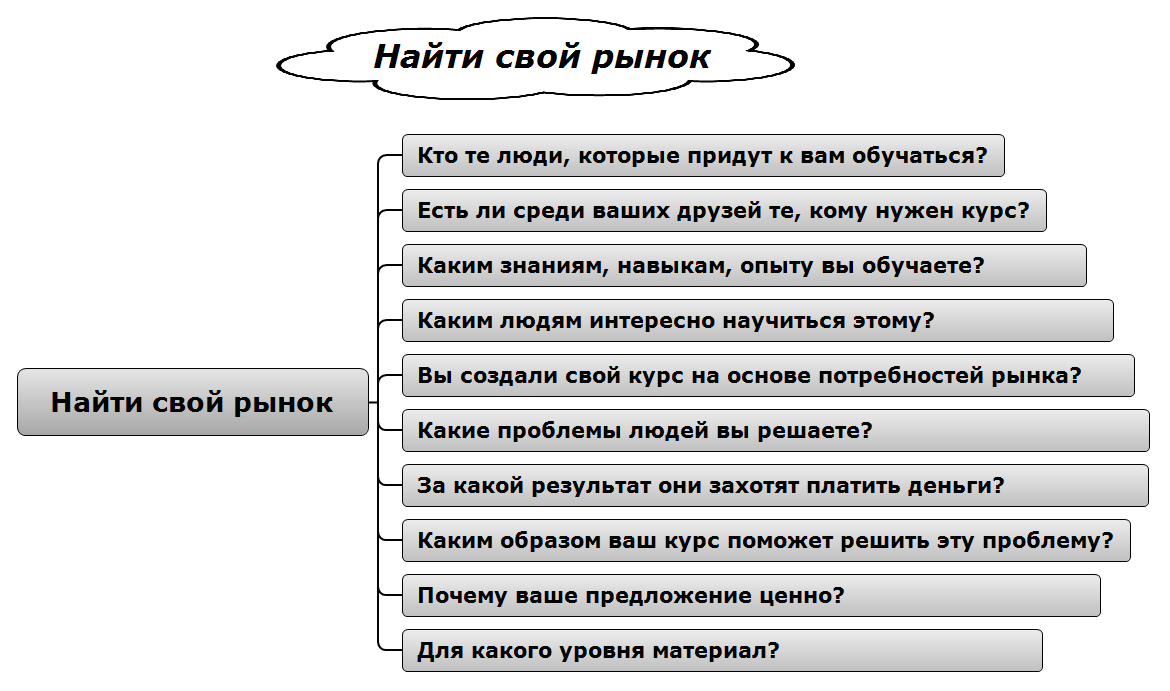 Найти свой рынок

Найти свой рынок

Кто те люди, которые придут к вам обучаться?

Есть ли среди ваших друзей те, кому нужен курс?

Каким знаниям, навыкам, опыту вы обучаете?

Каким людям интересно научиться этому?

Вы создали свой курс на основе потребностей рынка?

Какие проблемы людей вы решаете?

За какой результат они захотят платить деньги?

Каким образом ваш курс поможет решить эту проблему?

Почему ваше предложение ценно?

Для какого уровня материал?